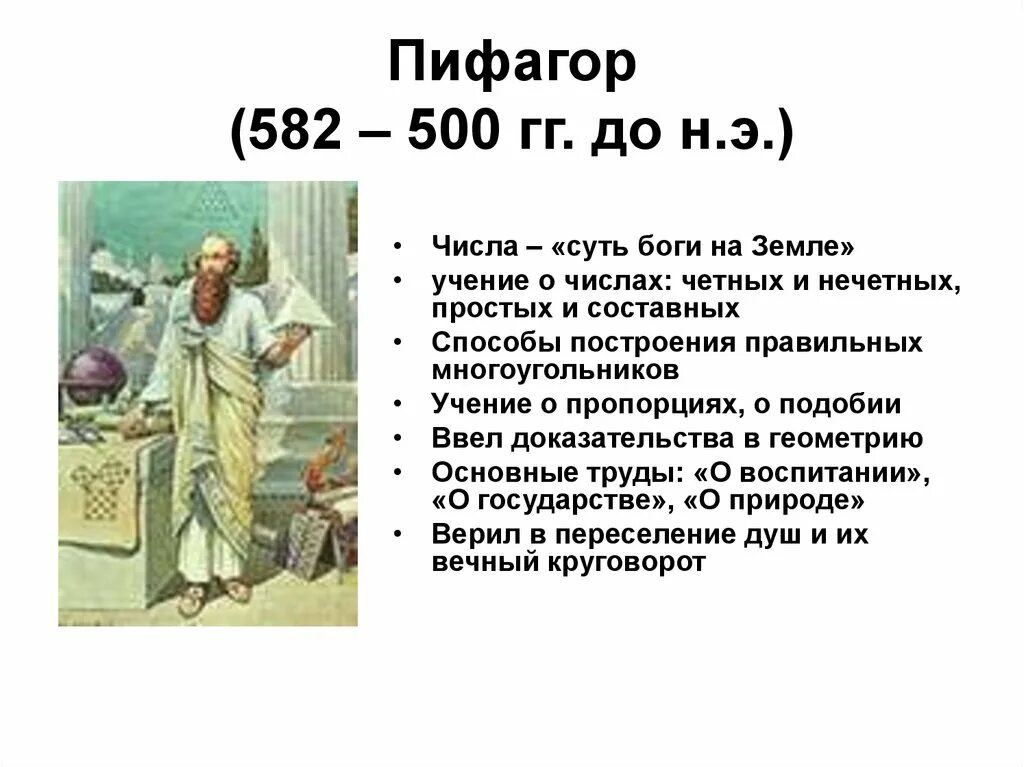 Пифагор
(582 – 500 гг. до н.э.)

• Числа – «суть боги на Земле»
• учение о числах: четных и нечетных, простых и составных
• Способы построения правильных многоугольников
• Учение о пропорциях, о подобии
• Ввел доказательства в геометрию
• Основные труды: «О воспитании», «О государстве», «О природе»
• Верил в переселение душ и их вечный круговорот